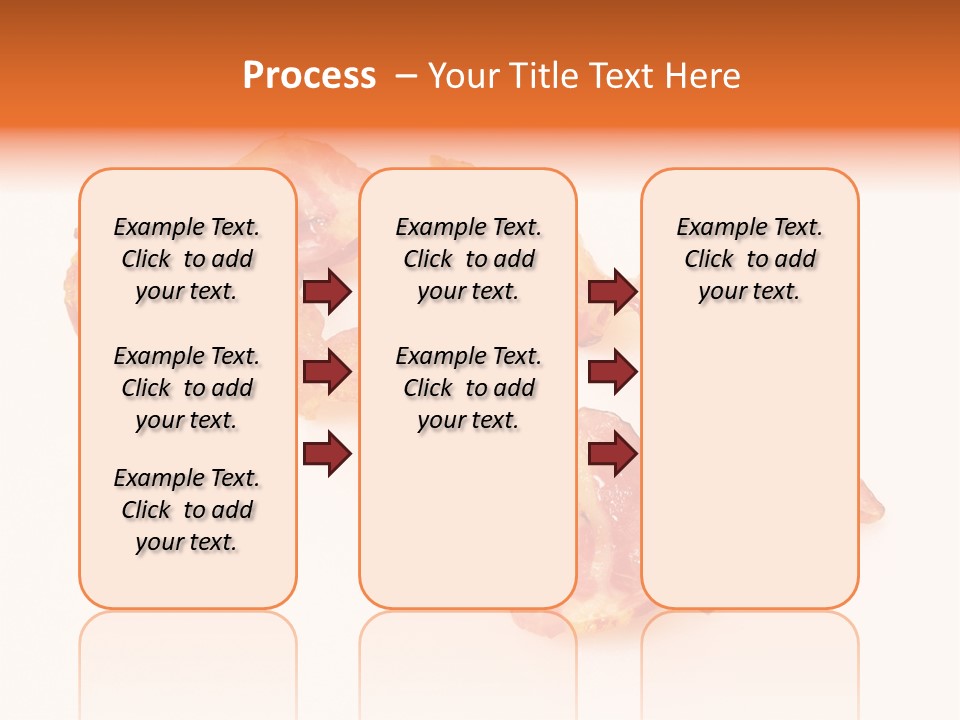 Process – Your Title Text Here

Example Text. Click to add your text.

Example Text. Click to add your text.

Example Text. Click to add your text.

Example Text. Click to add your text.

Example Text. Click to add your text.

Example Text. Click to add your text.